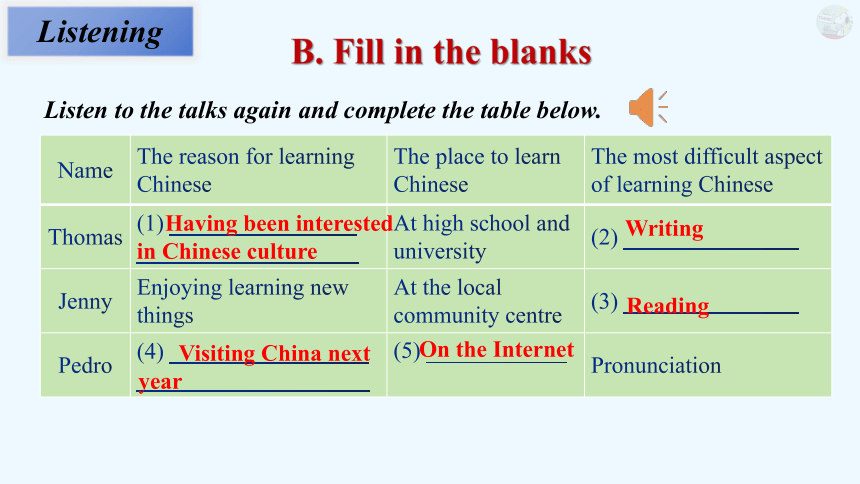 Listening

B. Fill in the blanks

Listen to the talks again and complete the table below.

| Name | The reason for learning Chinese | The place to learn Chinese | The most difficult aspect of learning Chinese |
|---|---|---|---|
| Thomas | (1) Having been interested in Chinese culture | At high school and university | (2) Writing |
| Jenny | Enjoying learning new things | At the local community centre | (3) Reading |
| Pedro | (4) Visiting China next year | (5) On the Internet | Pronunciation |